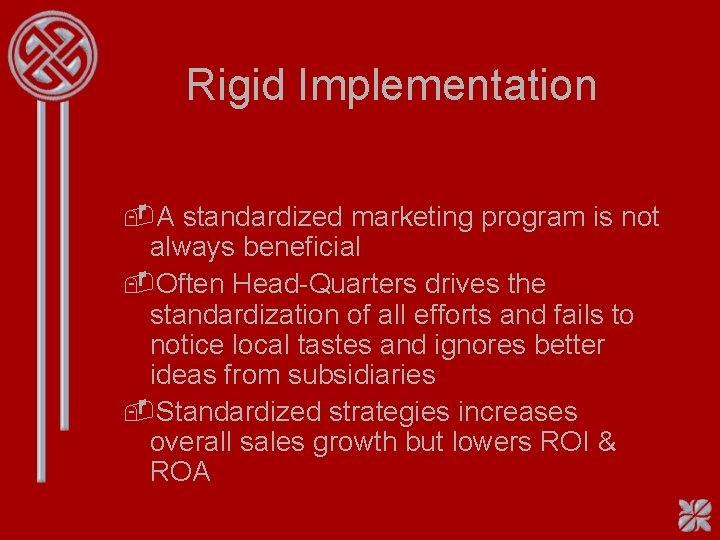 Rigid Implementation

A standardized marketing program is not always beneficial

Often Head-Quarters drives the standardization of all efforts and fails to notice local tastes and ignores better ideas from subsidiaries

Standardized strategies increases overall sales growth but lowers ROI & ROA